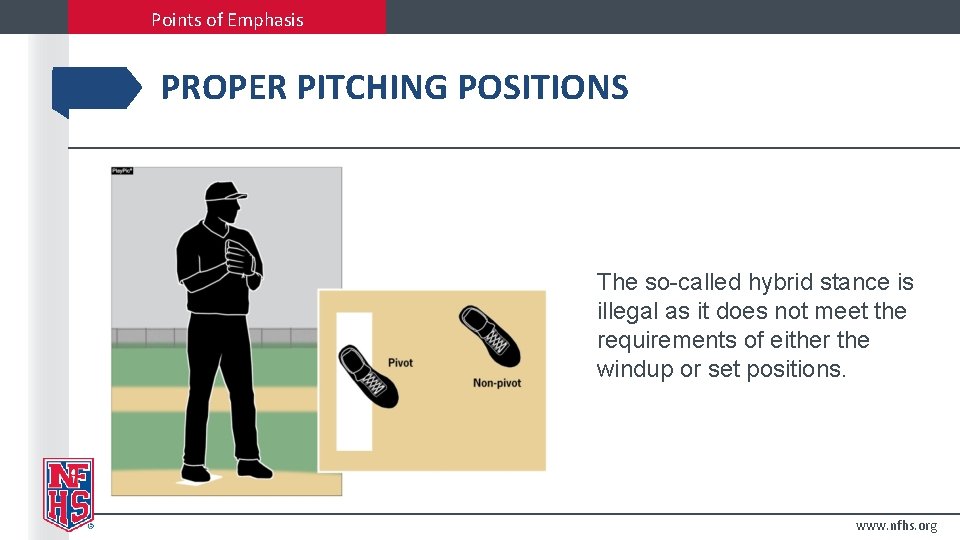 Points of Emphasis

PROPER PITCHING POSITIONS

PlayPic®

Pivot

Non-pivot

The so-called hybrid stance is illegal as it does not meet the requirements of either the windup or set positions.

NFHS

www.nfhs.org